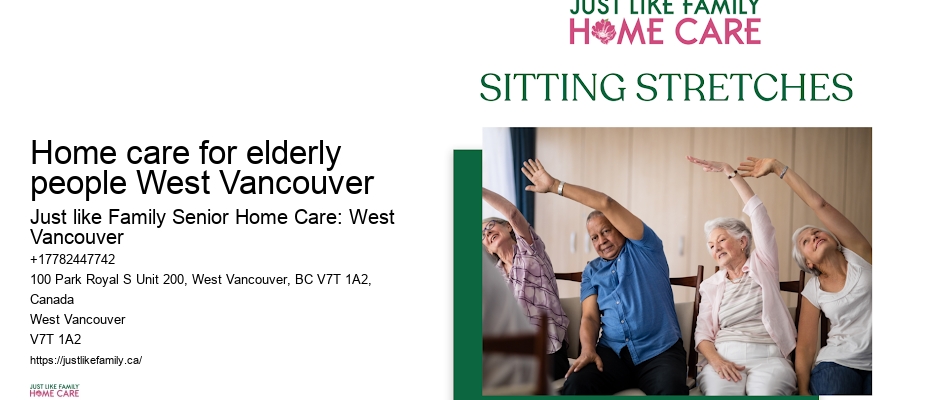 JUST LIKE FAMILY
HOME CARE

SITTING STRETCHES

Home care for elderly people West Vancouver

Just like Family Senior Home Care: West Vancouver

+17782447742
100 Park Royal S Unit 200, West Vancouver, BC V7T 1A2, Canada
West Vancouver
V7T 1A2

https://justlikefamily.ca/

JUST LIKE FAMILY
HOME CARE